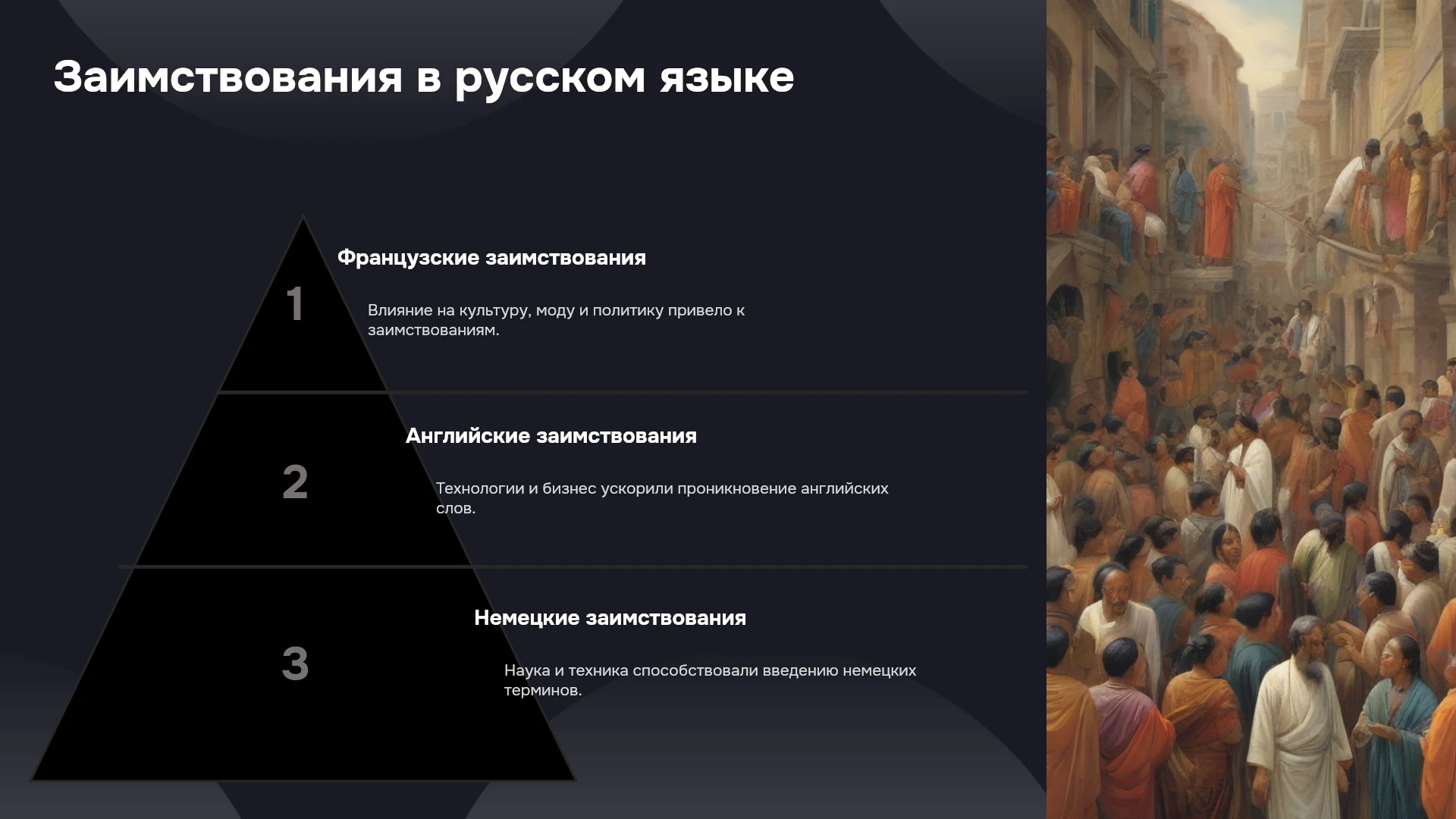 Заимствования в русском языке

1

Французские заимствования

Влияние на культуру, моду и политику привело к заимствованиям.

2

Английские заимствования

Технологии и бизнес ускорили проникновение английских слов.

3

Немецкие заимствования

Наука и техника способствовали введению немецких терминов.